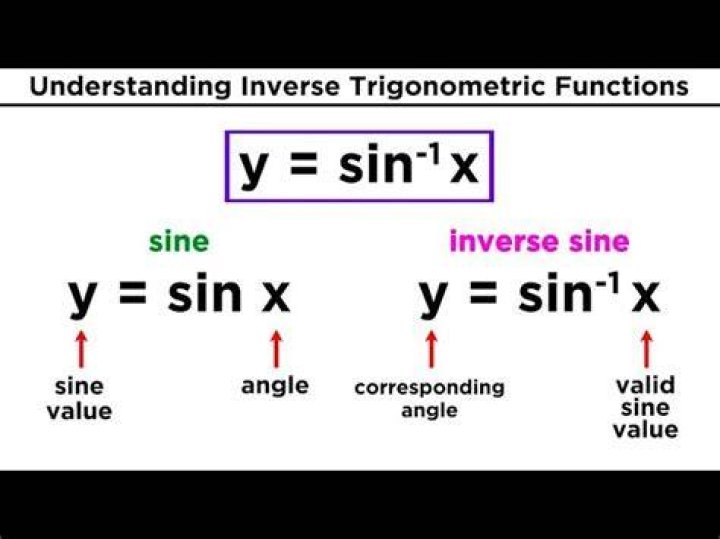 Understanding Inverse Trigonometric Functions

$y = \sin^{-1} x$

sine

$y = \sin x$

sine value

angle

inverse sine

$y = \sin^{-1} x$

corresponding angle

valid sine value